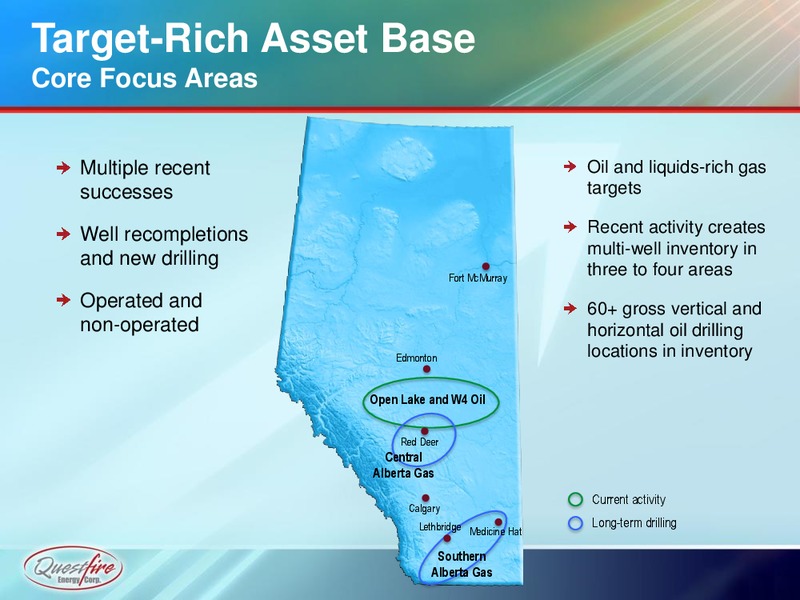 Target-Rich Asset Base
Core Focus Areas

Multiple recent successes

Well recompletions and new drilling

Operated and non-operated

Fort McMurray

Edmonton

Open Lake and W4 Oil

Red Deer

Central Alberta Gas

Calgary

Lethbridge

Medicine Hat

Southern Alberta Gas

Oil and liquids-rich gas targets

Recent activity creates multi-well inventory in three to four areas

60+ gross vertical and horizontal oil drilling locations in inventory

Current activity

Long-term drilling

Questfire Energy Corp.